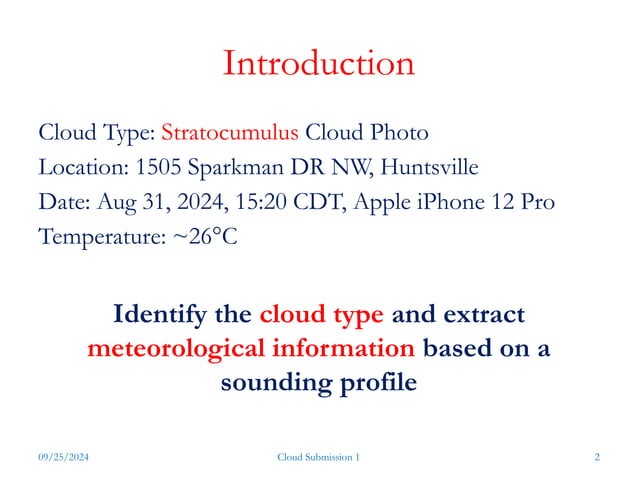 Introduction

Cloud Type: Stratocumulus Cloud Photo
Location: 1505 Sparkman DR NW, Huntsville
Date: Aug 31, 2024, 15:20 CDT, Apple iPhone 12 Pro
Temperature: ~26°C

Identify the cloud type and extract meteorological information based on a sounding profile

09/25/2024 Cloud Submission 1 2